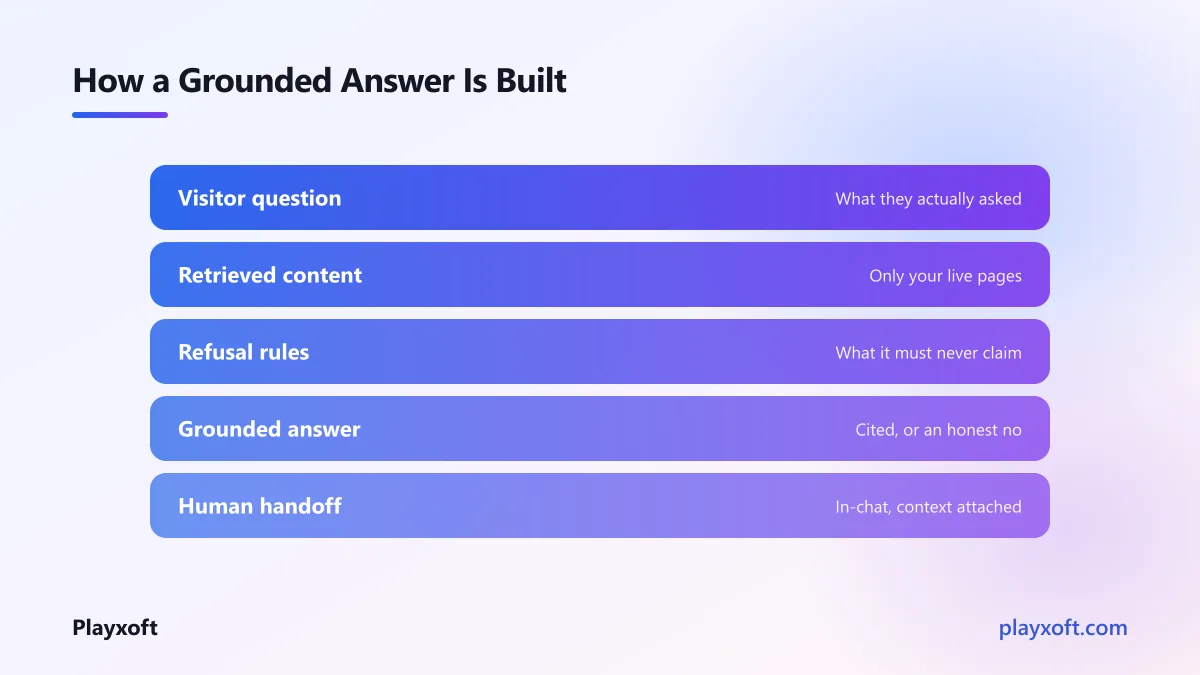 How a Grounded Answer Is Built

Visitor question
What they actually asked

Retrieved content
Only your live pages

Refusal rules
What it must never claim

Grounded answer
Cited, or an honest no

Human handoff
In-chat, context attached

Playxoft

playxoft.com